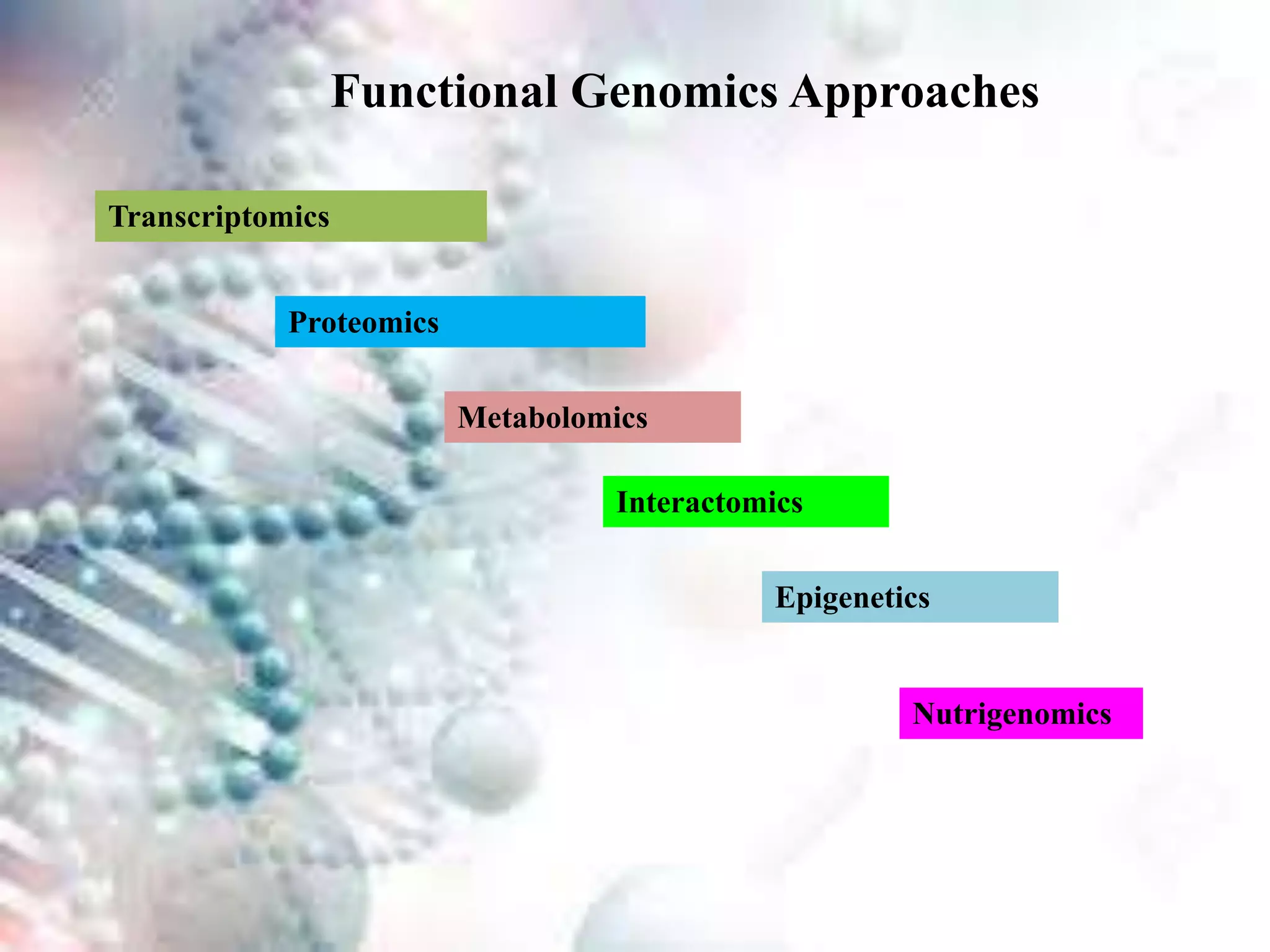 Functional Genomics Approaches

Transcriptomics

Proteomics

Metabolomics

Interactomics

Epigenetics

Nutrigenomics